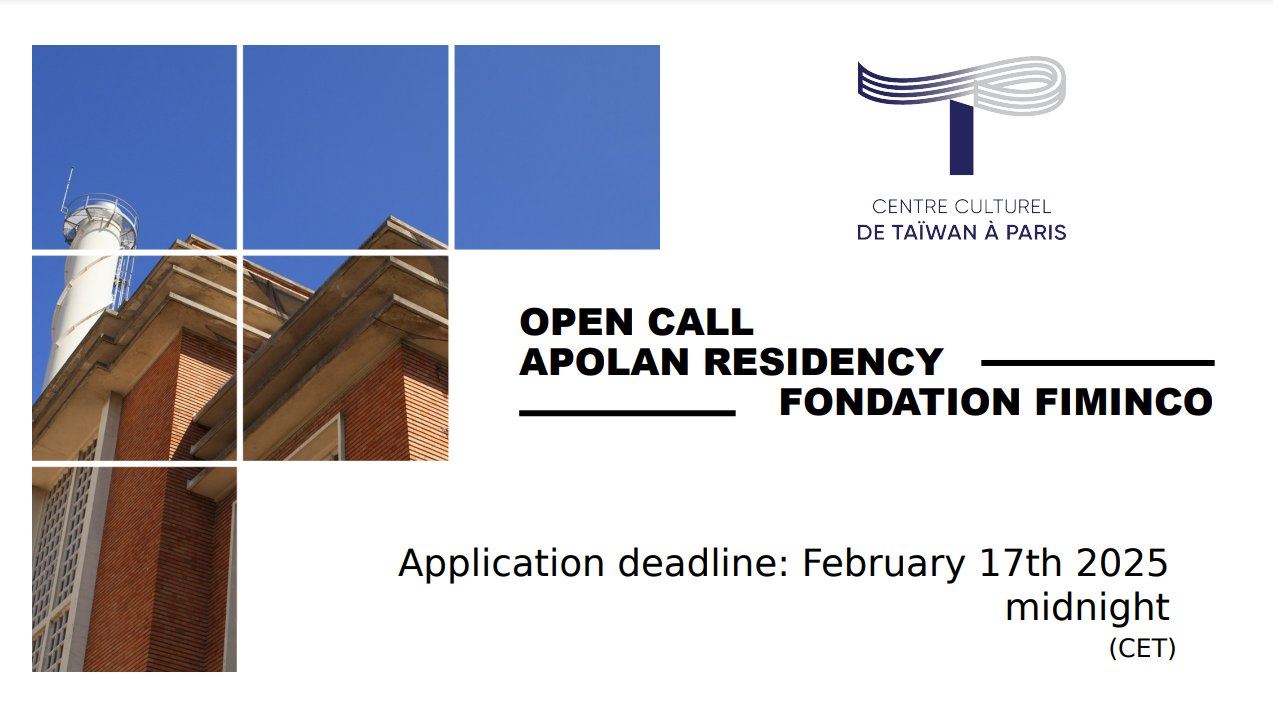 CENTRE CULTUREL
DE TAÏWAN À PARIS

OPEN CALL
APOLAN RESIDENCY
FONDATION FIMINCO

Application deadline: February 17th 2025 midnight
(CET)